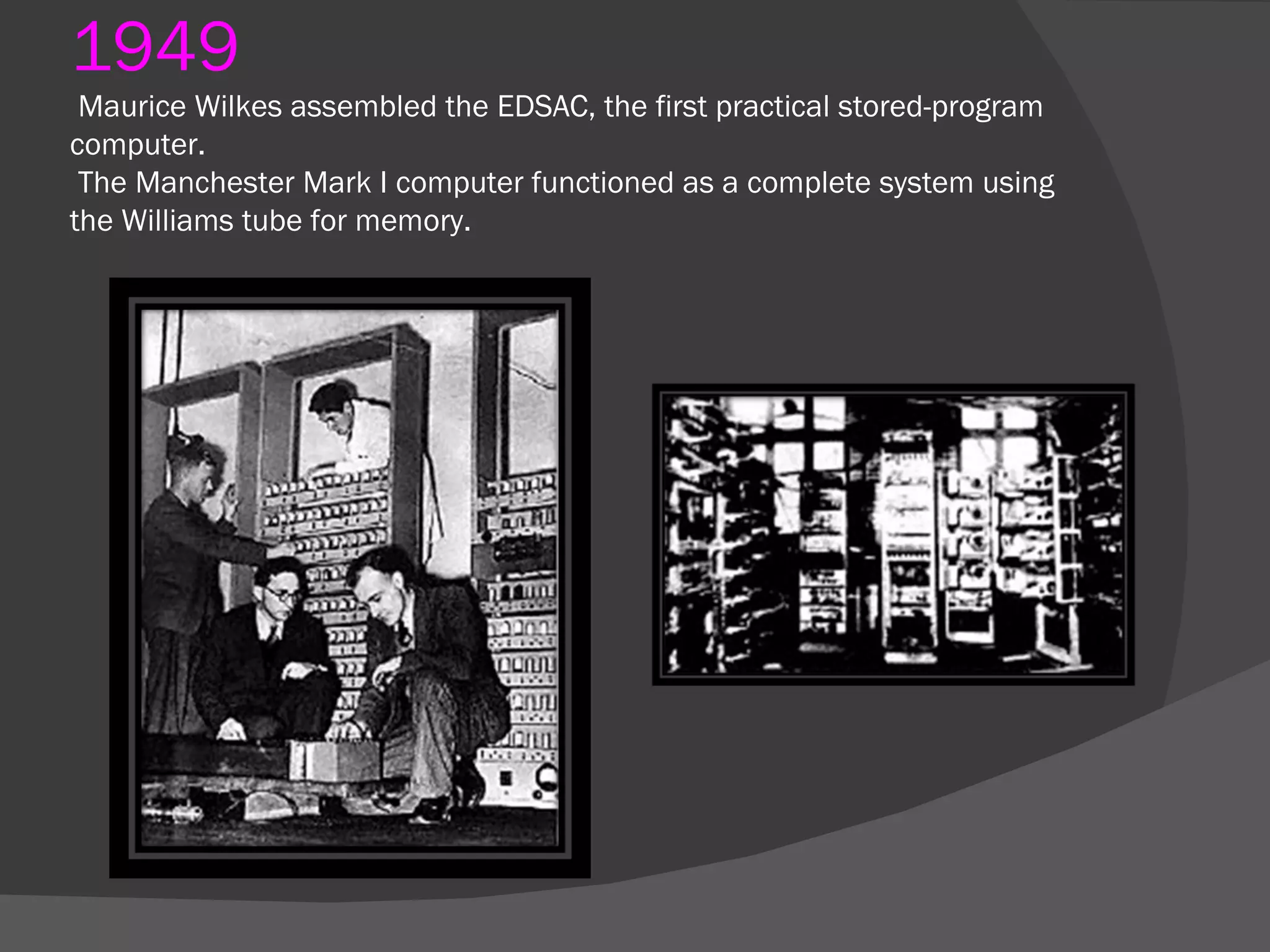 1949

Maurice Wilkes assembled the EDSAC, the first practical stored-program computer.

The Manchester Mark I computer functioned as a complete system using the Williams tube for memory.